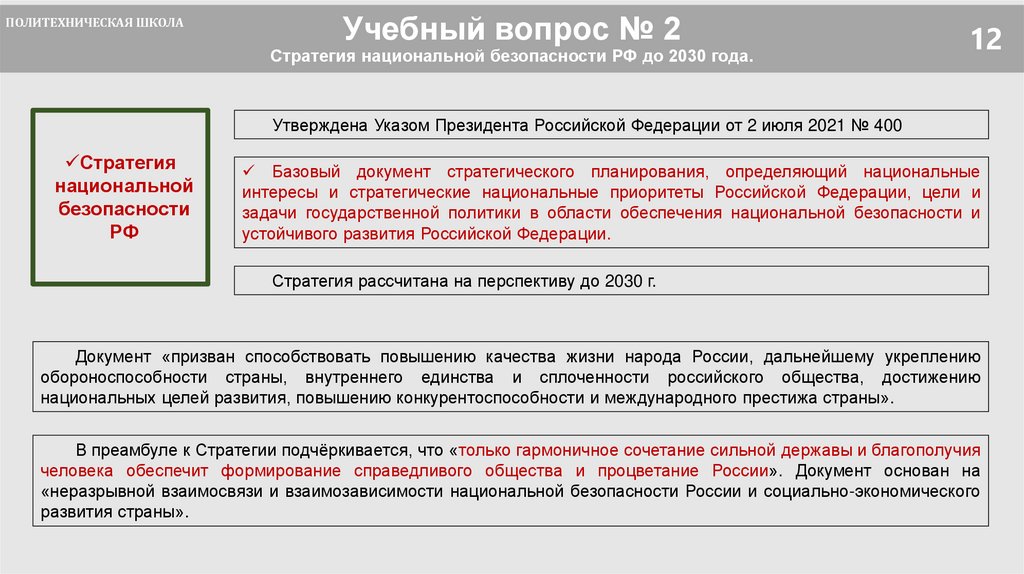 ПОЛИТЕХНИЧЕСКАЯ ШКОЛА

Учебный вопрос № 2

Стратегия национальной безопасности РФ до 2030 года.

12

✓Стратегия национальной безопасности РФ

Утверждена Указом Президента Российской Федерации от 2 июля 2021 № 400

✓ Базовый документ стратегического планирования, определяющий национальные интересы и стратегические национальные приоритеты Российской Федерации, цели и задачи государственной политики в области обеспечения национальной безопасности и устойчивого развития Российской Федерации.

Стратегия рассчитана на перспективу до 2030 г.

Документ «призван способствовать повышению качества жизни народа России, дальнейшему укреплению обороноспособности страны, внутреннего единства и сплоченности российского общества, достижению национальных целей развития, повышению конкурентоспособности и международного престижа страны».

В преамбуле к Стратегии подчёркивается, что «только гармоничное сочетание сильной державы и благополучия человека обеспечит формирование справедливого общества и процветание России». Документ основан на «неразрывной взаимосвязи и взаимозависимости национальной безопасности России и социально-экономического развития страны».